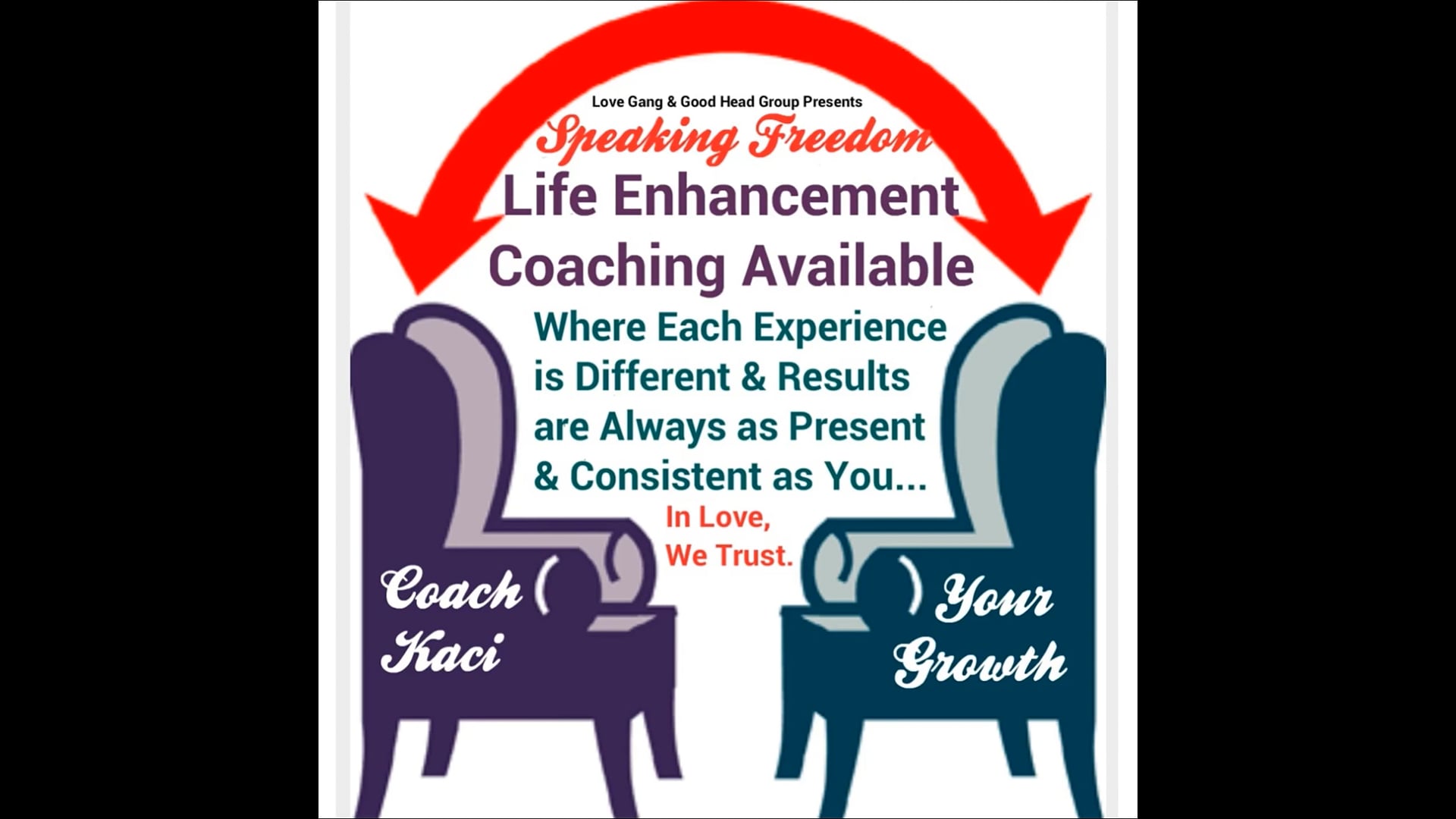 Love Gang & Good Head Group Presents

Speaking Freedom

Life Enhancement Coaching Available

Where Each Experience is Different & Results are Always as Present & Consistent as You...

In Love, We Trust.

Coach Kaci

Your Growth